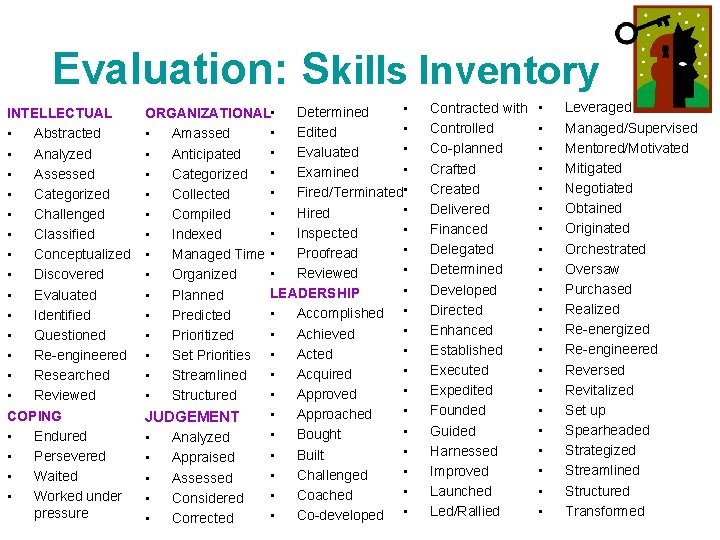 Evaluation: Skills Inventory

INTELLECTUAL
- Abstracted
- Analyzed
- Assessed
- Categorized
- Challenged
- Classified
- Conceptualized
- Discovered
- Evaluated
- Identified
- Questioned
- Re-engineered
- Researched
- Reviewed

COPING
- Endured
- Persevered
- Waited
- Worked under pressure

ORGANIZATIONAL
- Amassed
- Anticipated
- Categorized
- Collected
- Compiled
- Indexed
- Managed Time
- Organized
- Planned
- Predicted
- Prioritized
- Set Priorities
- Streamlined
- Structured

JUDGEMENT
- Analyzed
- Appraised
- Assessed
- Considered
- Corrected

- Determined
- Edited
- Evaluated
- Examined
- Fired/Terminated
- Hired
- Inspected
- Proofread
- Reviewed

LEADERSHIP
- Accomplished
- Achieved
- Acted
- Acquired
- Approved
- Approached
- Bought
- Built
- Challenged
- Coached
- Co-developed

- Contracted with
- Controlled
- Co-planned
- Crafted
- Created
- Delivered
- Financed
- Delegated
- Determined
- Developed
- Directed
- Enhanced
- Established
- Executed
- Expedited
- Founded
- Guided
- Harnessed
- Improved
- Launched
- Led/Rallied

- Leveraged
- Managed/Supervised
- Mentored/Motivated
- Mitigated
- Negotiated
- Obtained
- Originated
- Orchestrated
- Oversaw
- Purchased
- Realized
- Re-energized
- Re-engineered
- Reversed
- Revitalized
- Set up
- Spearheaded
- Strategized
- Streamlined
- Structured
- Transformed